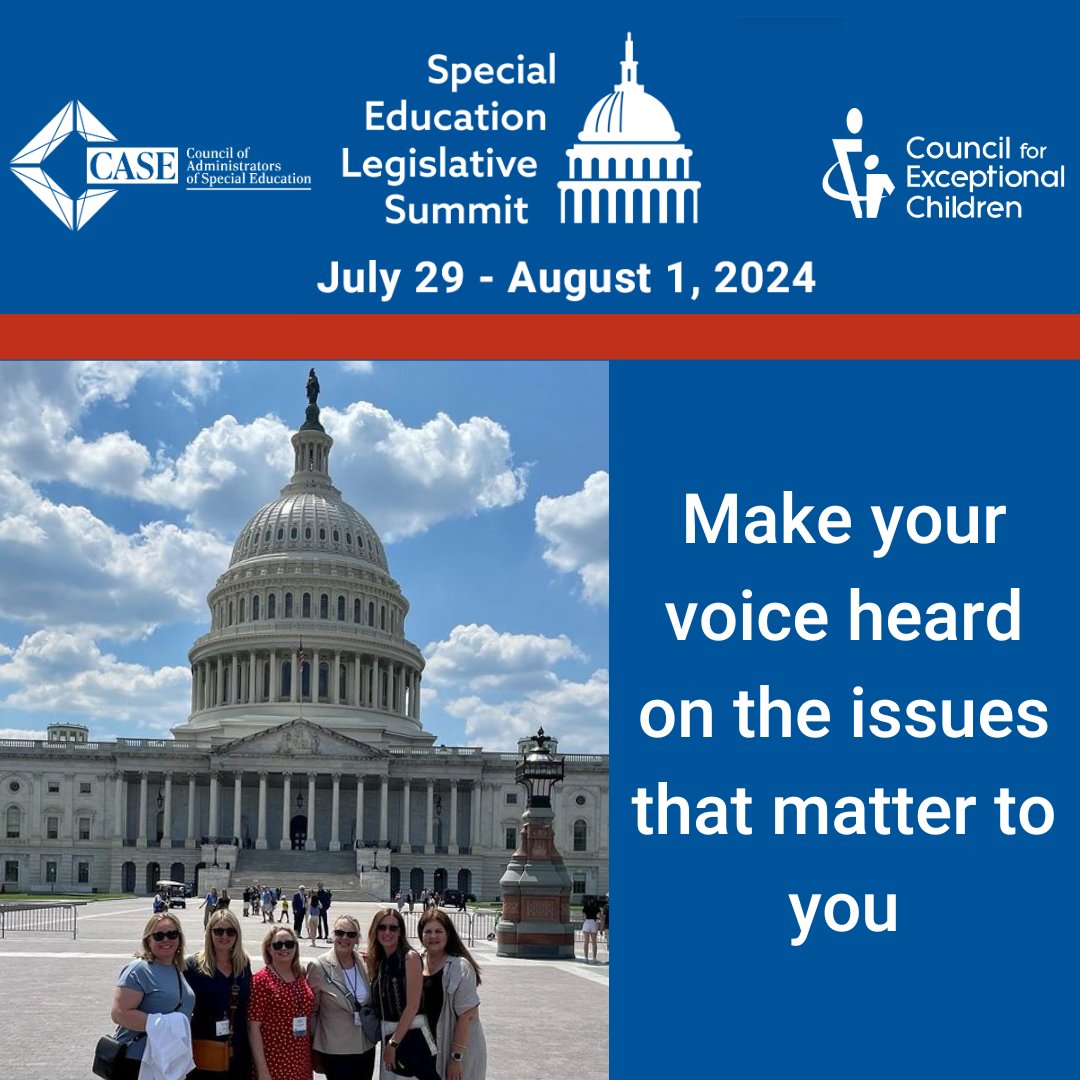 CASE Council of Administrators of Special Education

Special Education Legislative Summit

Council for Exceptional Children

July 29 - August 1, 2024

Make your voice heard on the issues that matter to you